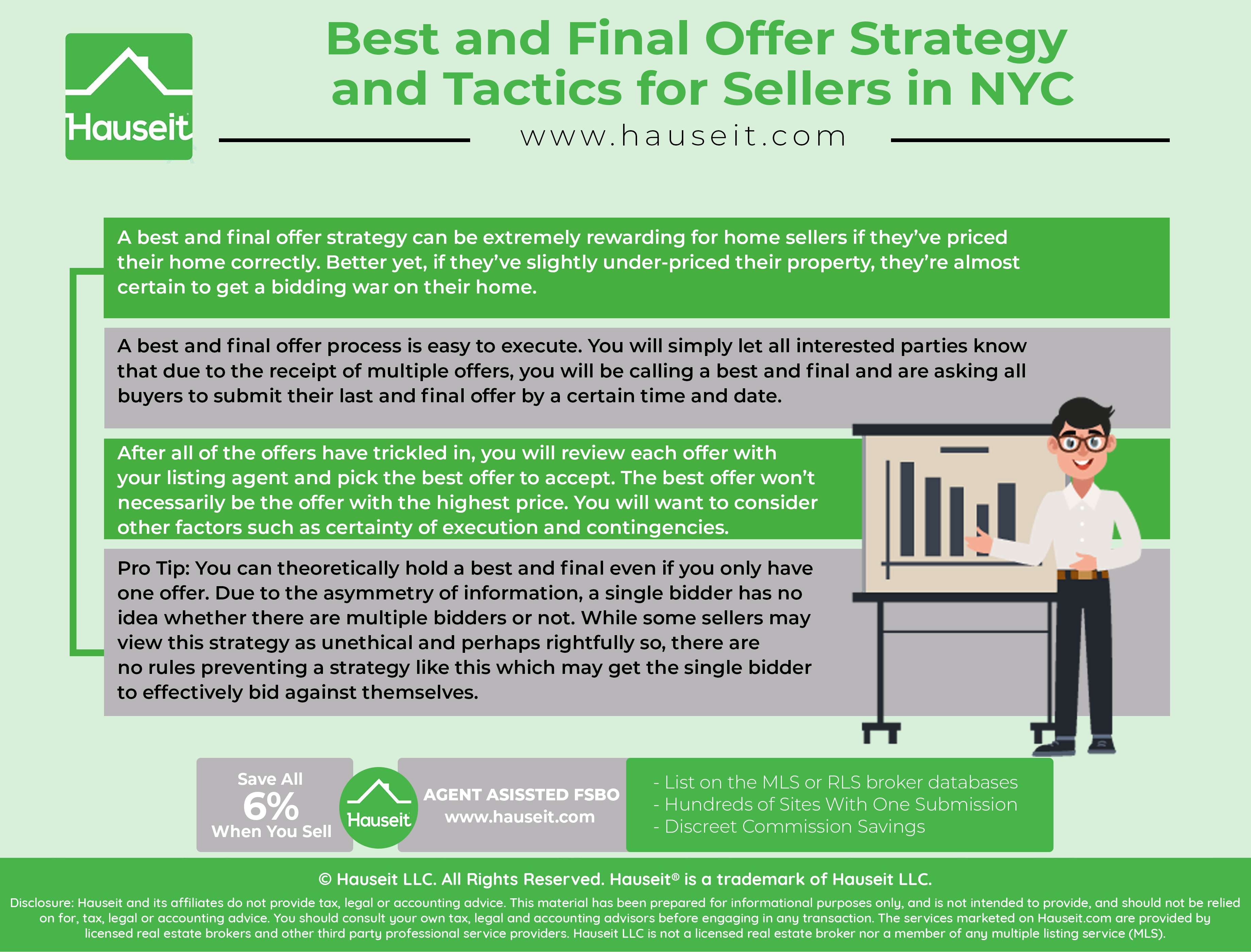 Hauseit

Best and Final Offer Strategy and Tactics for Sellers in NYC

www.hauseit.com

A best and final offer strategy can be extremely rewarding for home sellers if they've priced their home correctly. Better yet, if they've slightly under-priced their property, they're almost certain to get a bidding war on their home.

A best and final offer process is easy to execute. You will simply let all interested parties know that due to the receipt of multiple offers, you will be calling a best and final and are asking all buyers to submit their last and final offer by a certain time and date.

After all of the offers have trickled in, you will review each offer with your listing agent and pick the best offer to accept. The best offer won't necessarily be the offer with the highest price. You will want to consider other factors such as certainty of execution and contingencies.

Pro Tip: You can theoretically hold a best and final even if you only have one offer. Due to the asymmetry of information, a single bidder has no idea whether there are multiple bidders or not. While some sellers may view this strategy as unethical and perhaps rightfully so, there are no rules preventing a strategy like this which may get the single bidder to effectively bid against themselves.

Save All 6% When You Sell

Hauseit

AGENT ASISSTED FSBO
www.hauseit.com

- List on the MLS or RLS broker databases
- Hundreds of Sites With One Submission
- Discreet Commission Savings

© Hauseit LLC. All Rights Reserved. Hauseit® is a trademark of Hauseit LLC.

Disclosure: Hauseit and its affiliates do not provide tax, legal or accounting advice. This material has been prepared for informational purposes only, and is not intended to provide, and should not be relied on for, tax, legal or accounting advice. You should consult your own tax, legal and accounting advisors before engaging in any transaction. The services marketed on Hauseit.com are provided by licensed real estate brokers and other third party professional service providers. Hauseit LLC is not a licensed real estate broker nor a member of any multiple listing service (MLS).